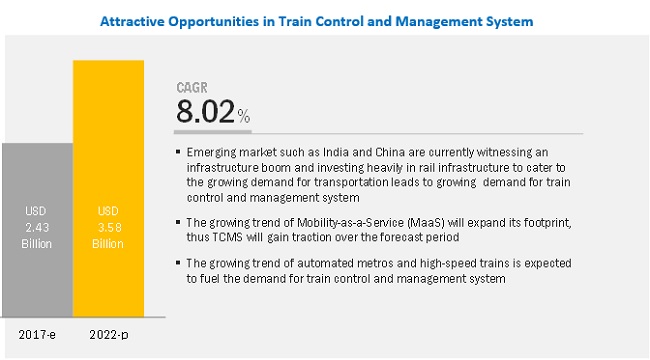 Attractive Opportunities in Train Control and Management System

USD 2.43 Billion

USD 3.58 Billion

2017-e

2022-p

CAGR
8.02%

▪ Emerging market such as India and China are currently witnessing an infrastructure boom and investing heavily in rail infrastructure to cater to the growing demand for transportation leads to growing demand for train control and management system

▪ The growing trend of Mobility-as-a-Service (MaaS) will expand its footprint, thus TCMS will gain traction over the forecast period

▪ The growing trend of automated metros and high-speed trains is expected to fuel the demand for train control and management system